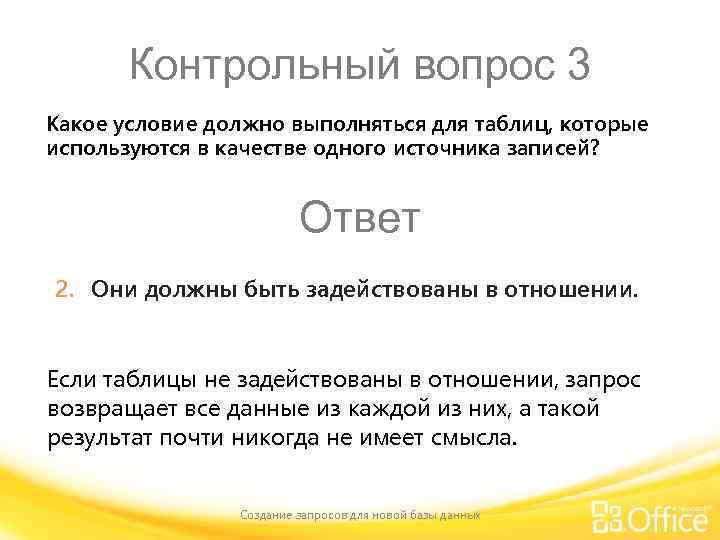 Контрольный вопрос 3

Какое условие должно выполняться для таблиц, которые используются в качестве одного источника записей?

Ответ

2. Они должны быть задействованы в отношении.

Если таблицы не задействованы в отношении, запрос возвращает все данные из каждой из них, а такой результат почти никогда не имеет смысла.

Создание запросов для новой базы данных

Microsoft Office